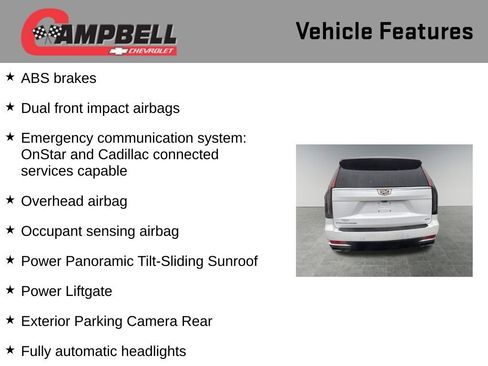 CAMPBELL
CHEVROLET

Vehicle Features

★ ABS brakes

★ Dual front impact airbags

★ Emergency communication system: OnStar and Cadillac connected services capable

★ Overhead airbag

★ Occupant sensing airbag

★ Power Panoramic Tilt-Sliding Sunroof

★ Power Liftgate

★ Exterior Parking Camera Rear

★ Fully automatic headlights